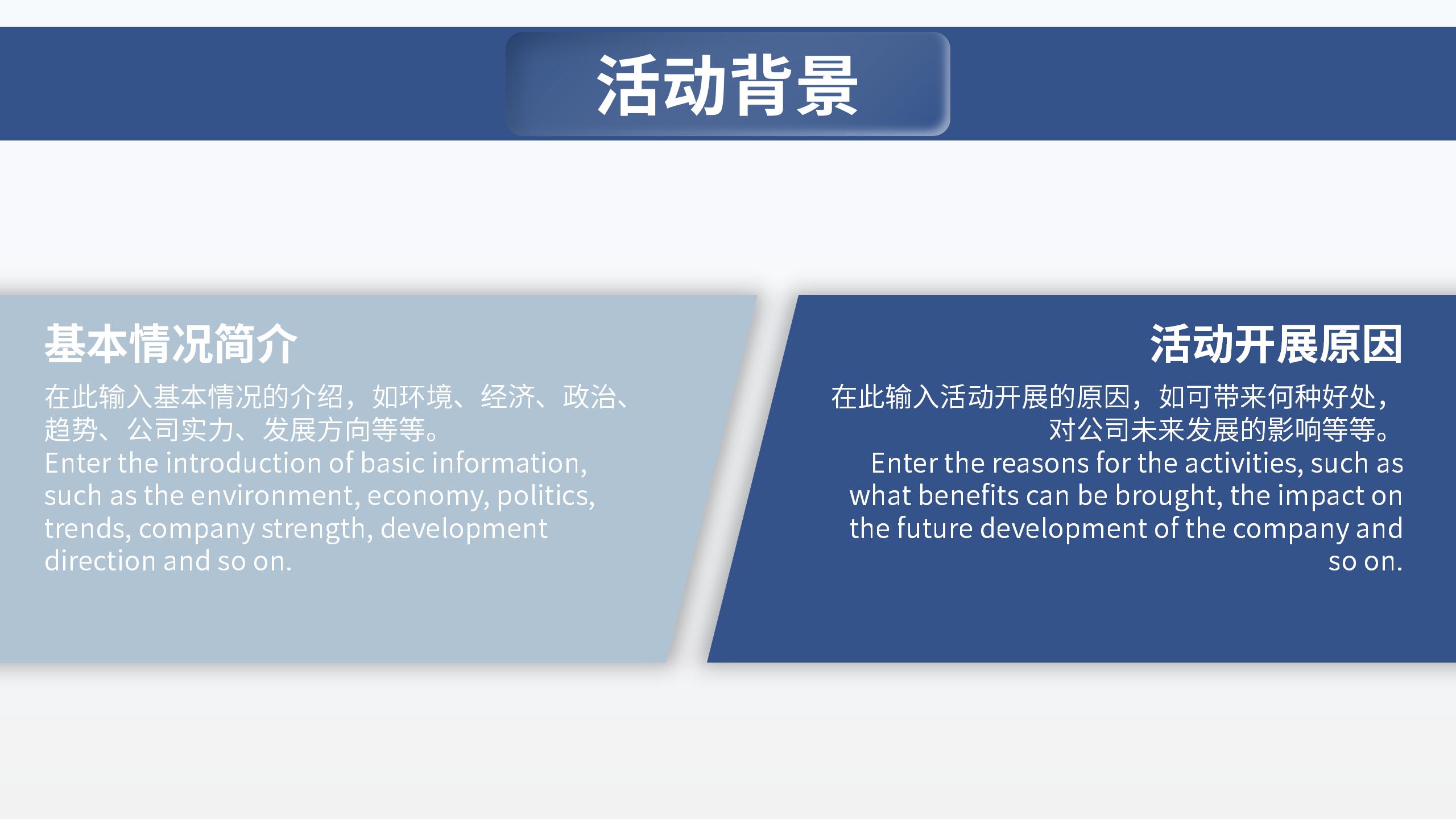 活动背景

基本情况简介

在此输入基本情况的介绍，如环境、经济、政治、趋势、公司实力、发展方向等等。
Enter the introduction of basic information, such as the environment, economy, politics, trends, company strength, development direction and so on.

活动开展原因

在此输入活动开展的原因，如可带来何种好处，对公司未来发展的影响等等。
Enter the reasons for the activities, such as what benefits can be brought, the impact on the future development of the company and so on.